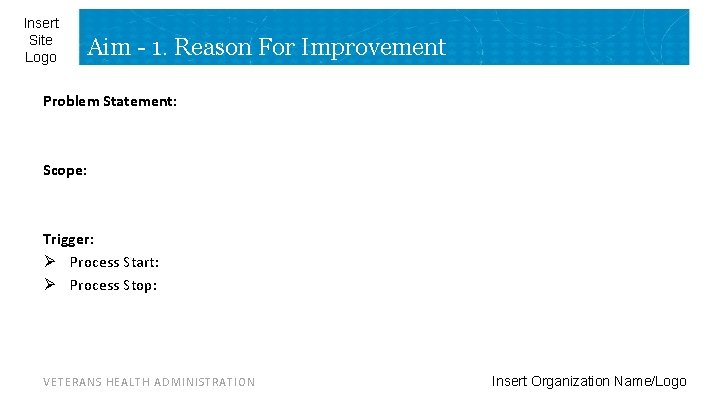 Insert Site Logo

Aim - 1. Reason For Improvement

Problem Statement:

Scope:

Trigger:
➢ Process Start:
➢ Process Stop:

VETERANS HEALTH ADMINISTRATION

Insert Organization Name/Logo